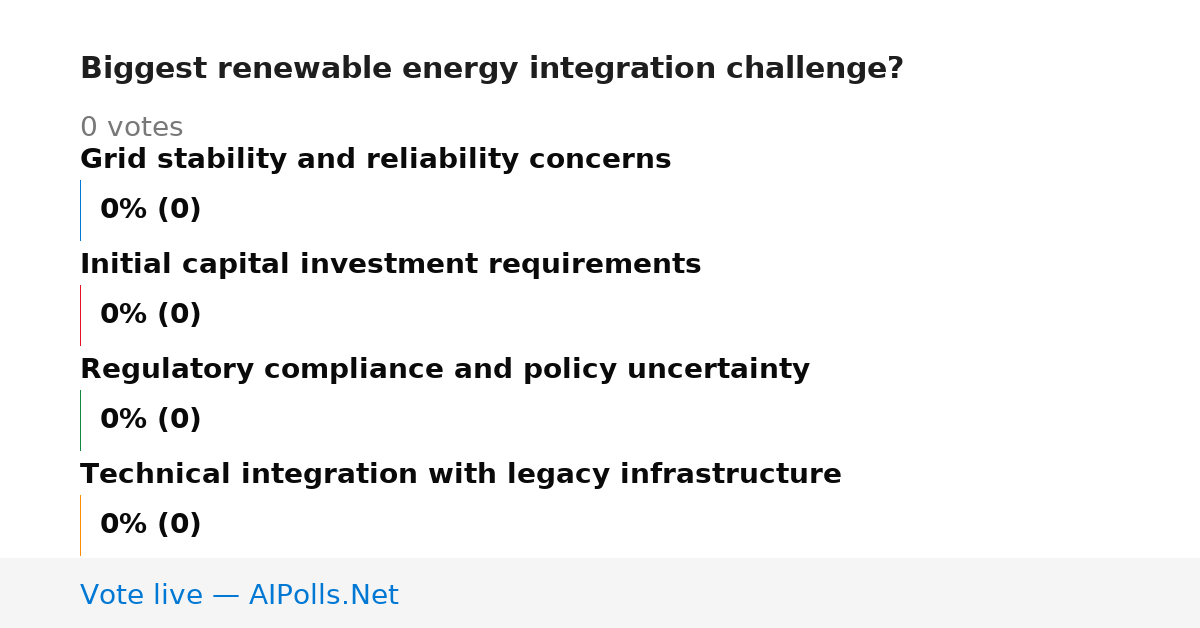 Biggest renewable energy integration challenge?

0 votes

Grid stability and reliability concerns

0% (0)

Initial capital investment requirements

0% (0)

Regulatory compliance and policy uncertainty

0% (0)

Technical integration with legacy infrastructure

0% (0)

Vote live — AIPolls.Net